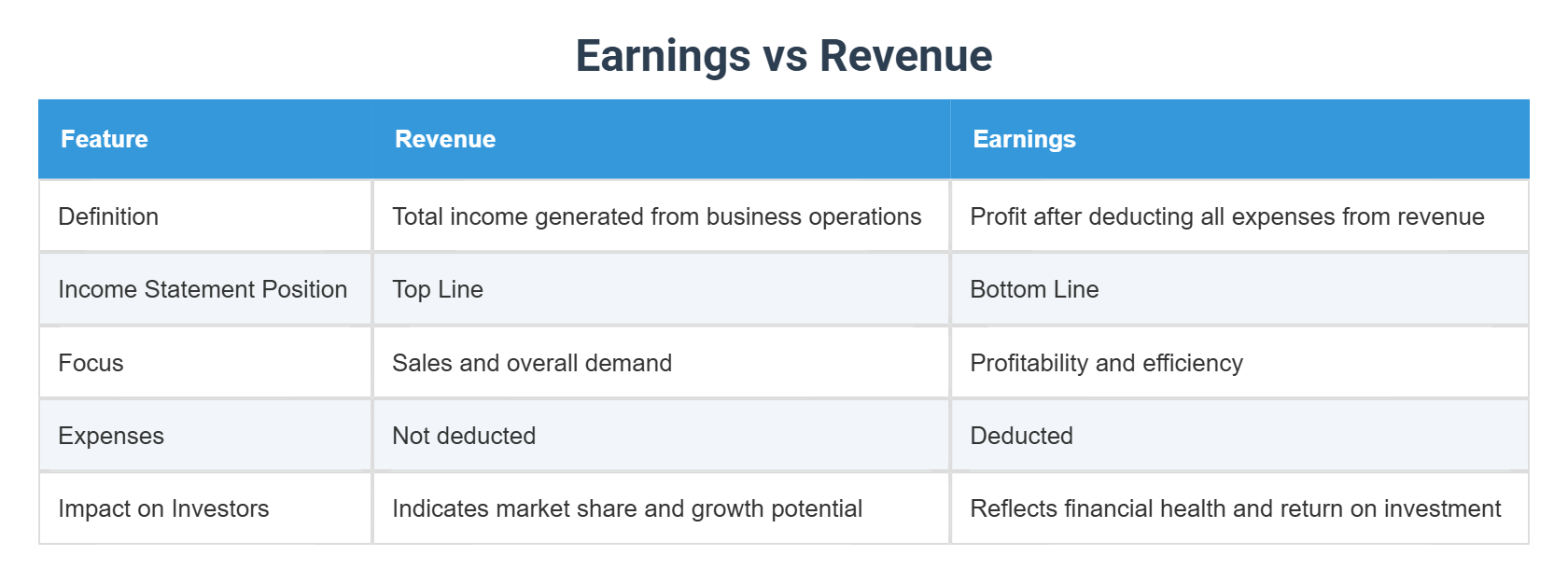 Earnings vs Revenue

| Feature | Revenue | Earnings |
|---|---|---|
| Definition | Total income generated from business operations | Profit after deducting all expenses from revenue |
| Income Statement Position | Top Line | Bottom Line |
| Focus | Sales and overall demand | Profitability and efficiency |
| Expenses | Not deducted | Deducted |
| Impact on Investors | Indicates market share and growth potential | Reflects financial health and return on investment |